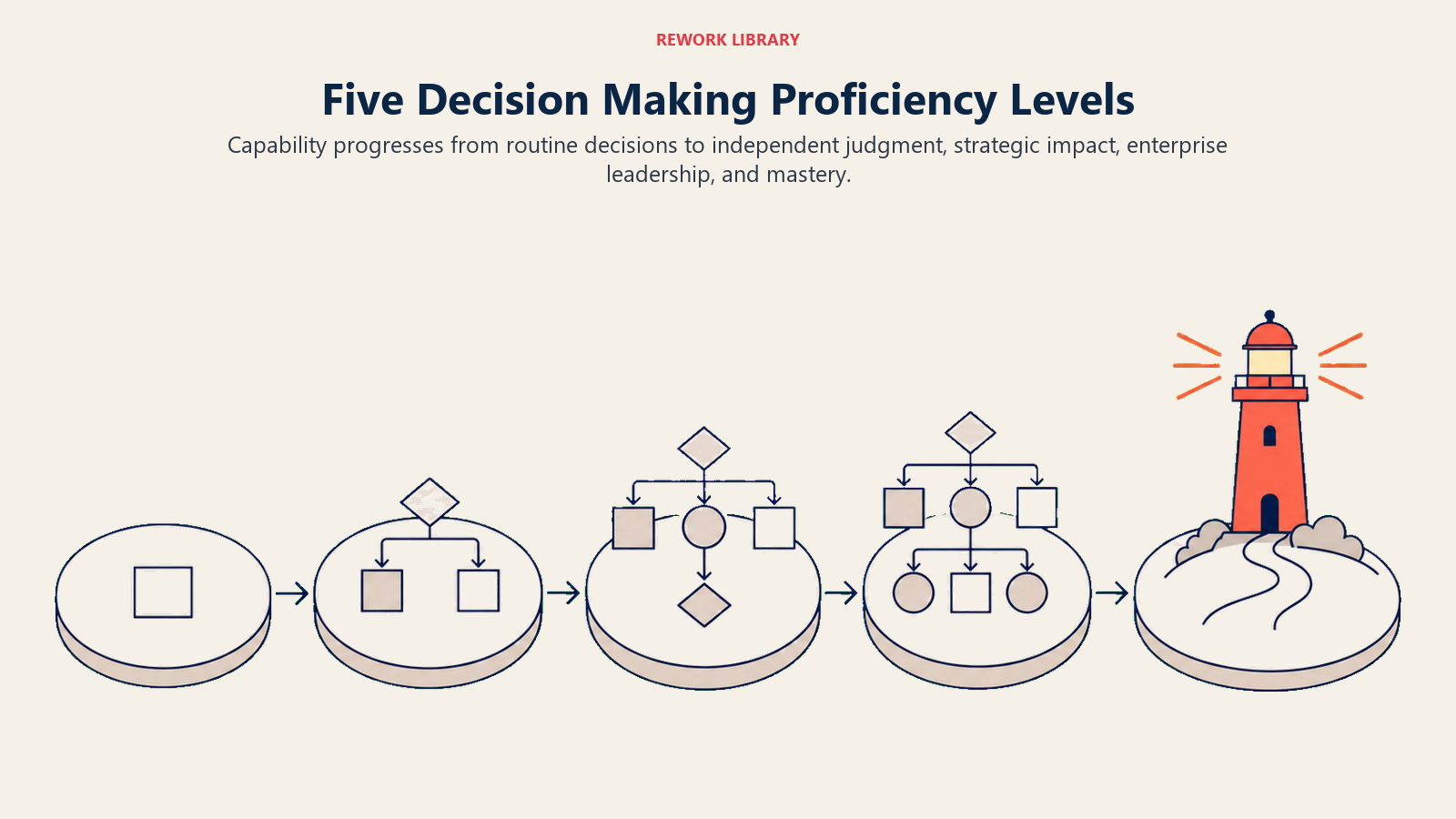 REWORK LIBRARY

Five Decision Making Proficiency Levels

Capability progresses from routine decisions to independent judgment, strategic impact, enterprise leadership, and mastery.